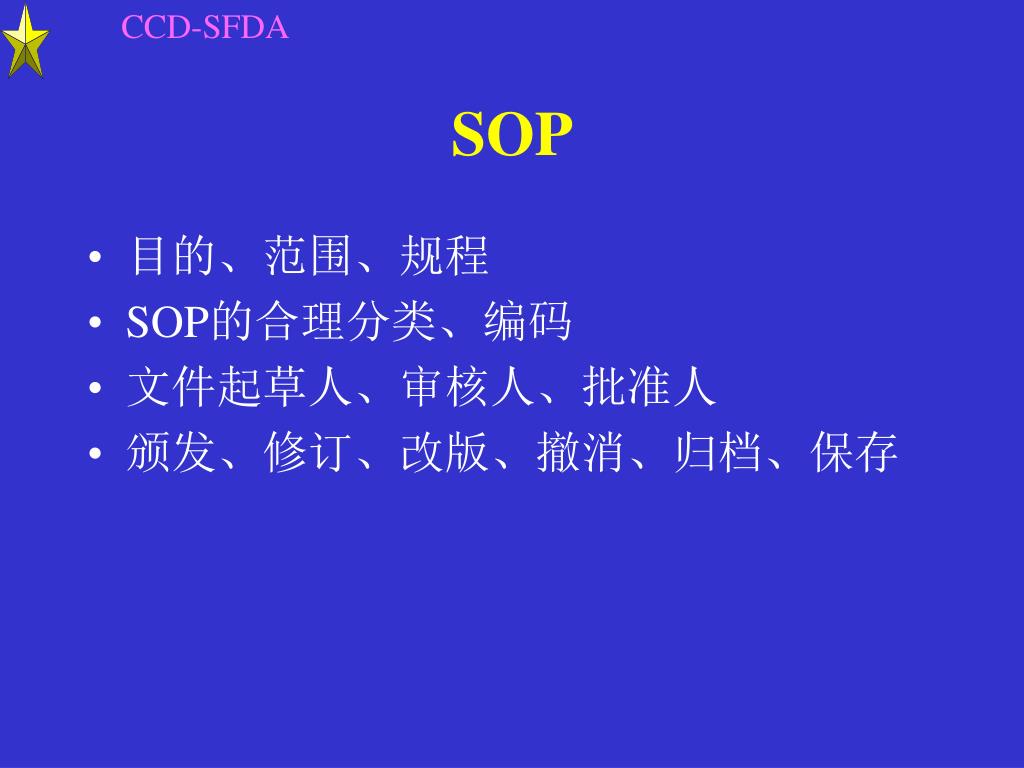 CCD-SFDA

SOP

• 目的、范围、规程
• SOP的合理分类、编码
• 文件起草人、审核人、批准人
• 颁发、修订、改版、撤消、归档、保存